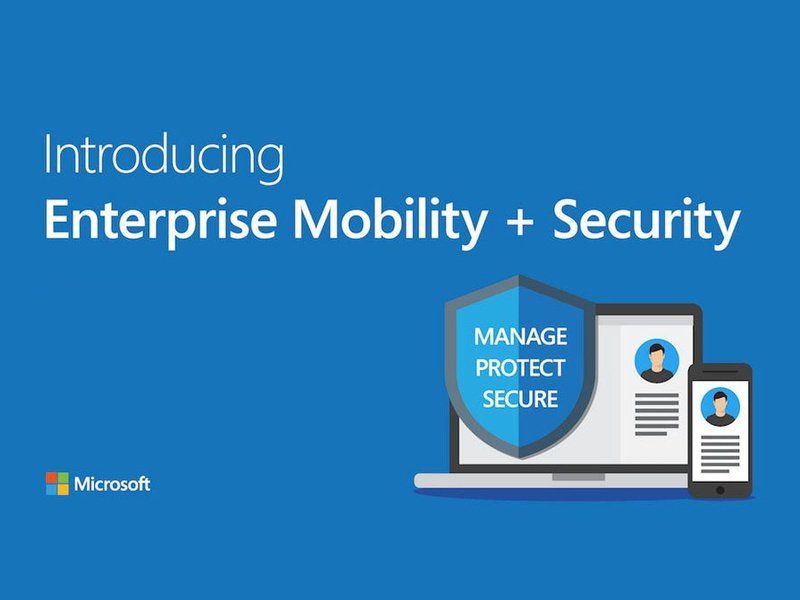 Introducing
Enterprise Mobility + Security

MANAGE
PROTECT
SECURE

Microsoft